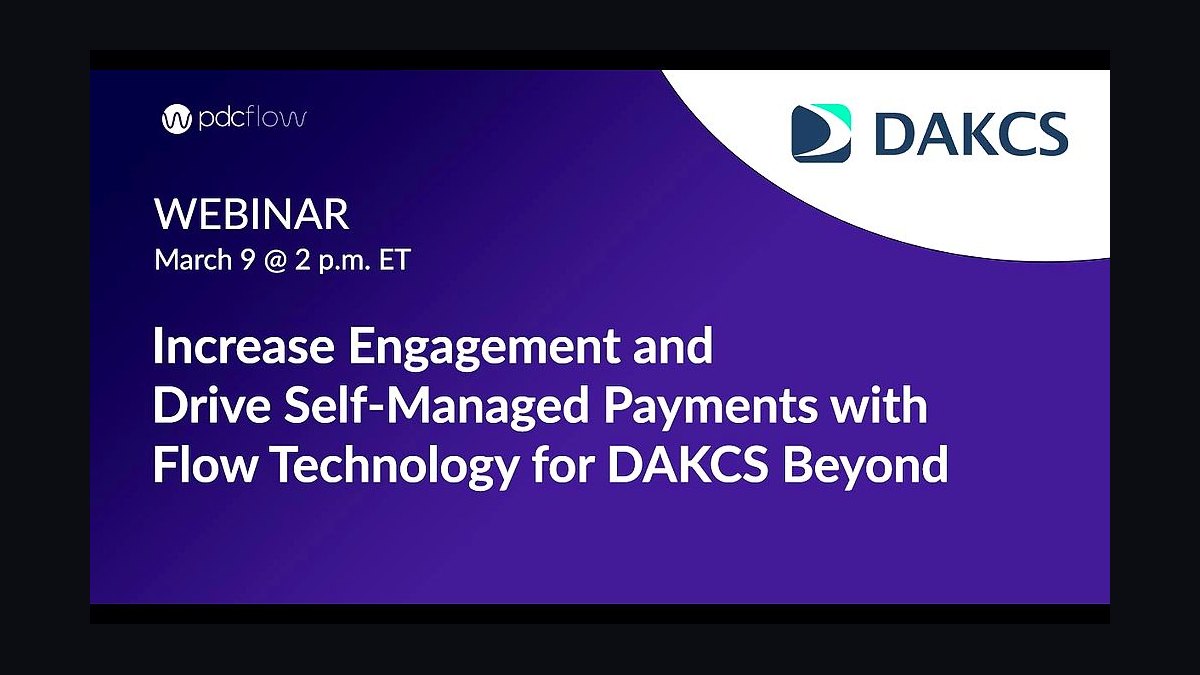 pdcflow

DAKCS

WEBINAR
March 9 @ 2 p.m. ET

Increase Engagement and Drive Self-Managed Payments with Flow Technology for DAKCS Beyond